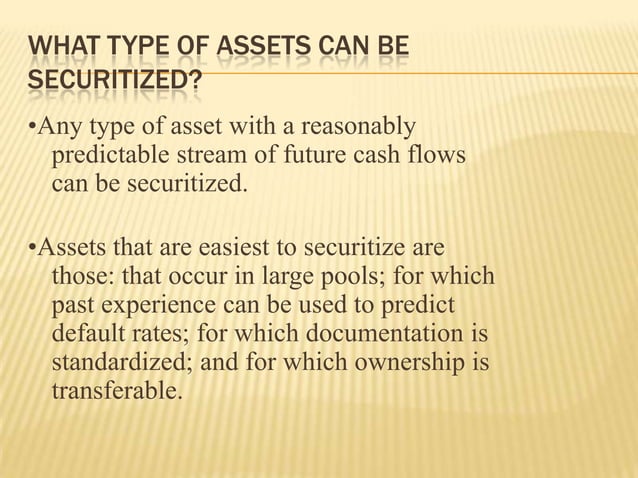 WHAT TYPE OF ASSETS CAN BE SECURITIZED?

•Any type of asset with a reasonably predictable stream of future cash flows can be securitized.

•Assets that are easiest to securitize are those: that occur in large pools; for which past experience can be used to predict default rates; for which documentation is standardized; and for which ownership is transferable.